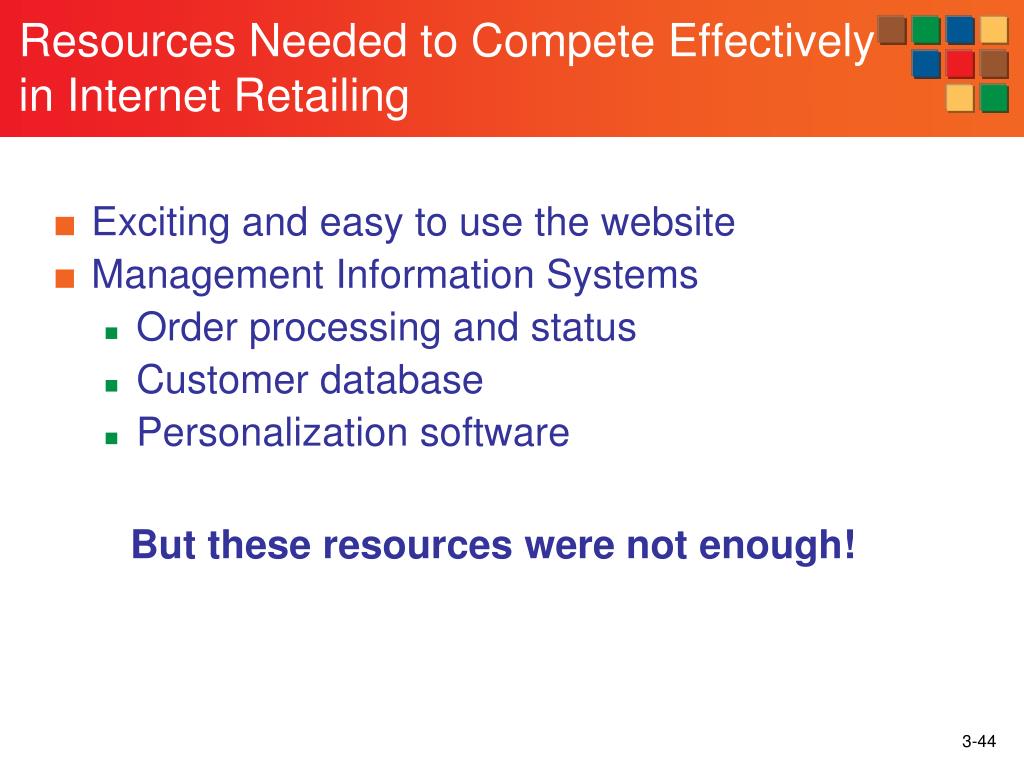 Resources Needed to Compete Effectively in Internet Retailing

■ Exciting and easy to use the website
■ Management Information Systems
■ Order processing and status
■ Customer database
■ Personalization software

But these resources were not enough!

3-44